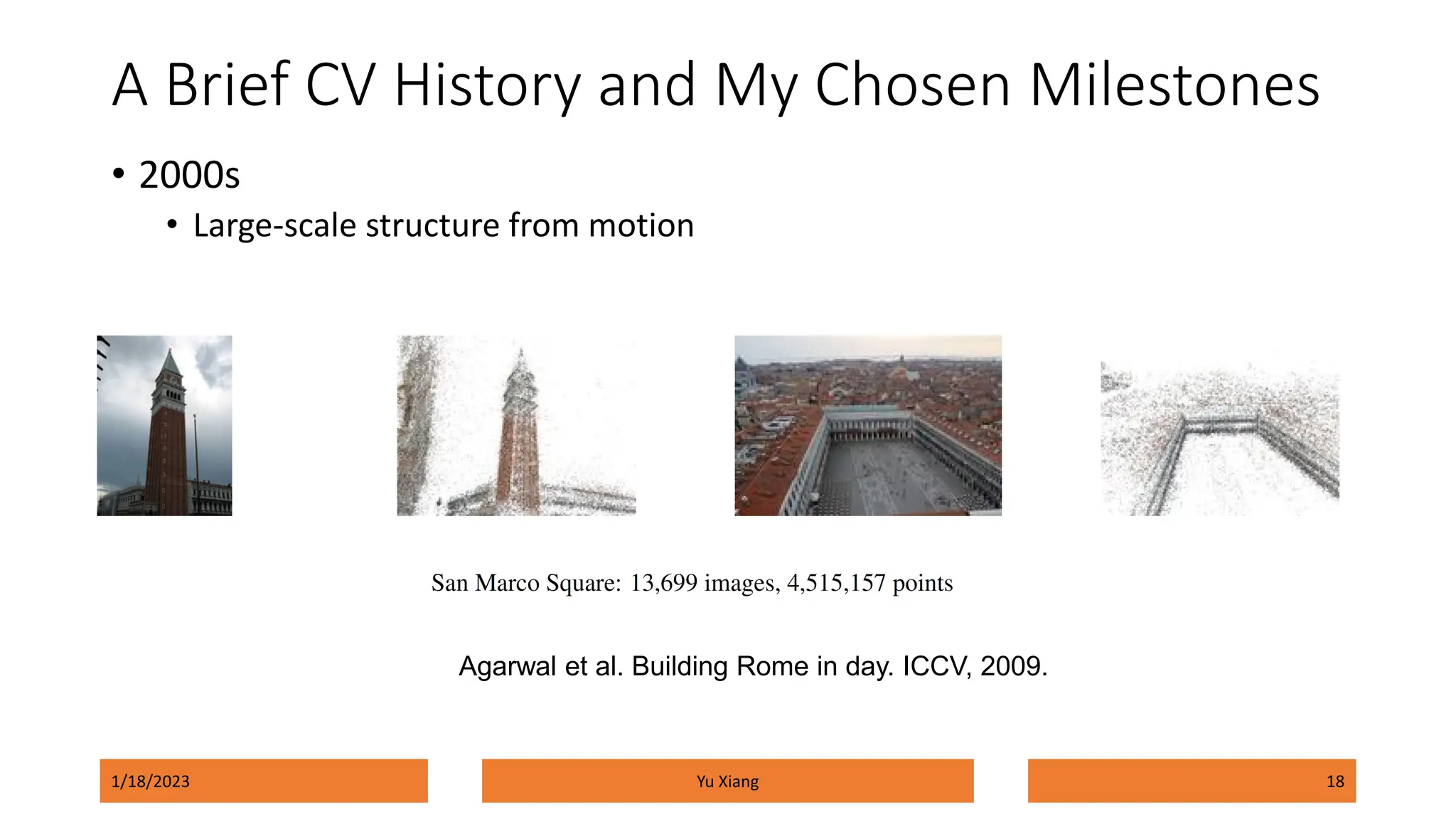 A Brief CV History and My Chosen Milestones

• 2000s
  • Large-scale structure from motion

San Marco Square: 13,699 images, 4,515,157 points

Agarwal et al. Building Rome in day. ICCV, 2009.

1/18/2023

Yu Xiang

18